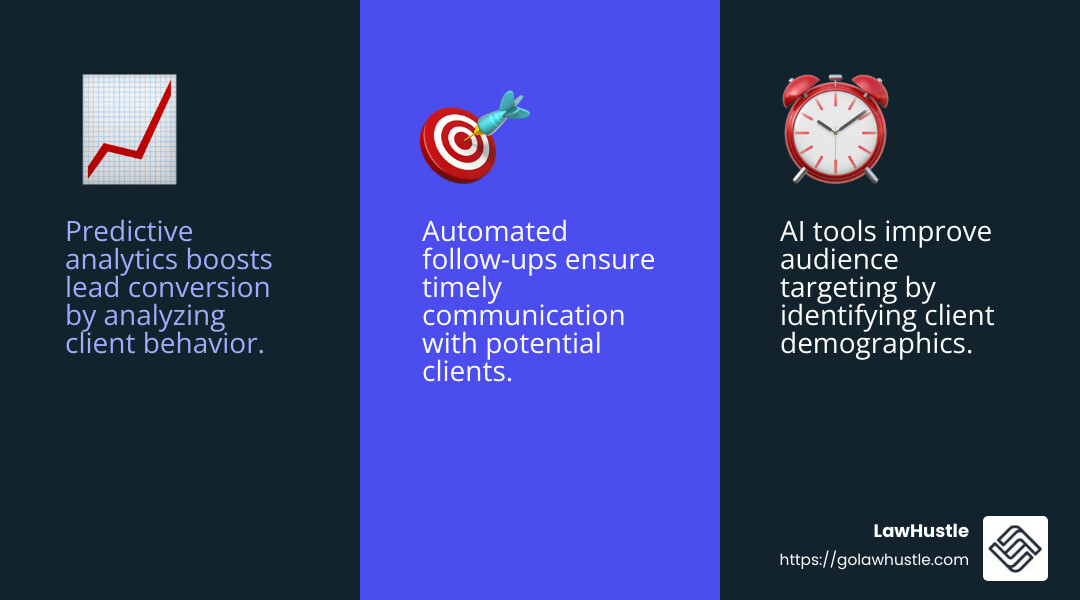 Predictive analytics boosts lead conversion by analyzing client behavior.

Automated follow-ups ensure timely communication with potential clients.

AI tools improve audience targeting by identifying client demographics.

LawHustle
https://golawhustle.com